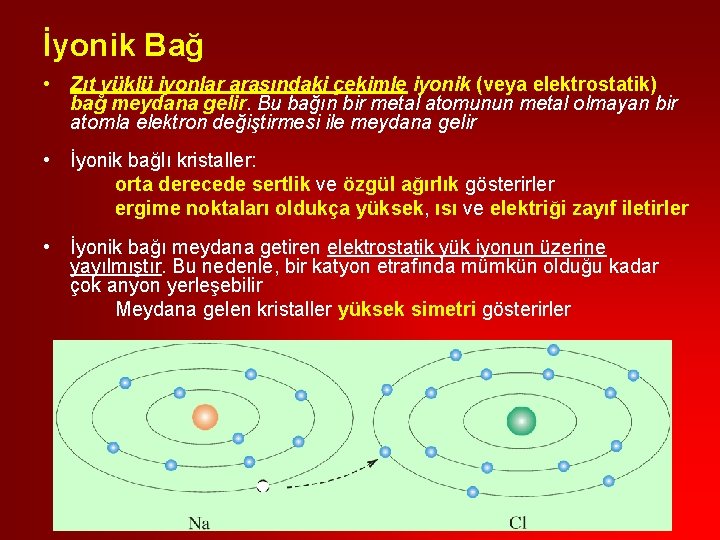 İyonik Bağ

• Zıt yüklü iyonlar arasındaki çekimle iyonik (veya elektrostatik) bağ meydana gelir. Bu bağın bir metal atomunun metal olmayan bir atomla elektron değiştirmesi ile meydana gelir

• İyonik bağlı kristaller:
orta derecede sertlik ve özgül ağırlık gösterirler
ergime noktaları oldukça yüksek, ısı ve elektriği zayıf iletirler

• İyonik bağı meydana getiren elektrostatik yük iyonun üzerine yayılmıştır. Bu nedenle, bir katyon etrafında mümkün olduğu kadar çok anyon yerleşebilir
Meydana gelen kristaller yüksek simetri gösterirler

Na

Cl